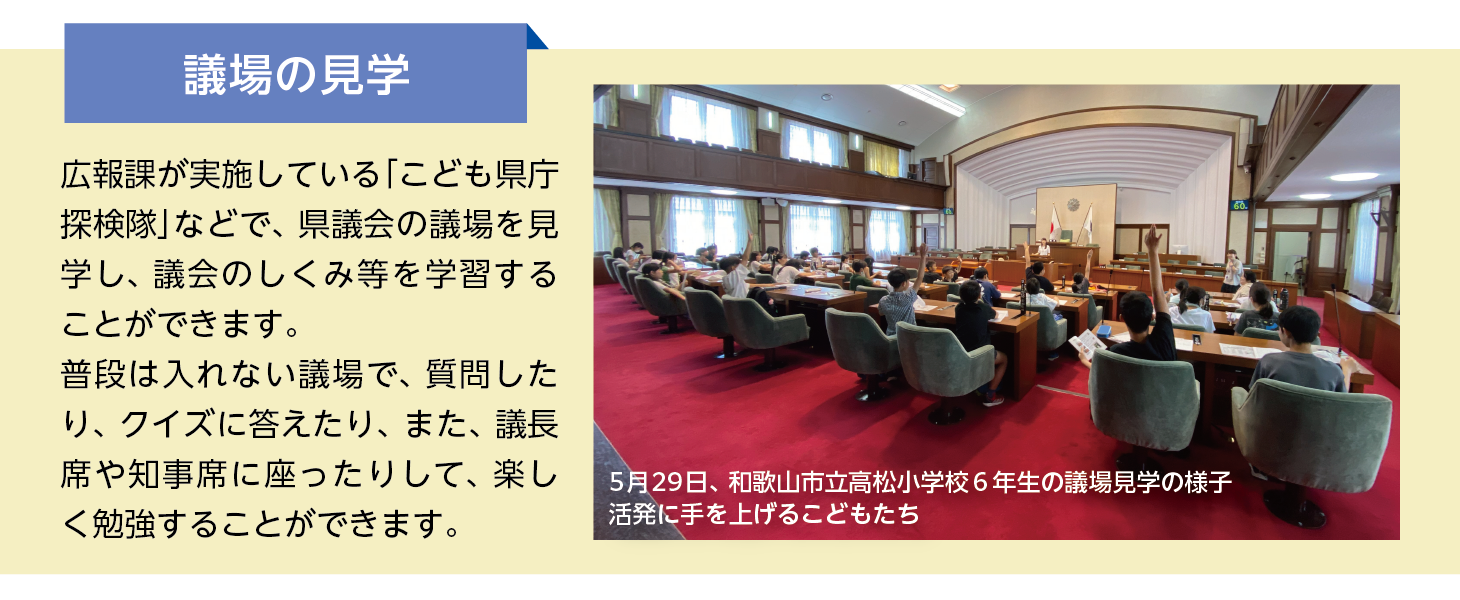 議場の見学

広報課が実施している「こども県庁探検隊」などで、県議会の議場を見学し、議会のしくみ等を学習することができます。
普段は入れない議場で、質問したり、クイズに答えたり、また、議長席や知事席に座ったりして、楽しく勉強することができます。

5月29日、和歌山市立高松小学校６年生の議場見学の様子
活発に手を上げるこどもたち